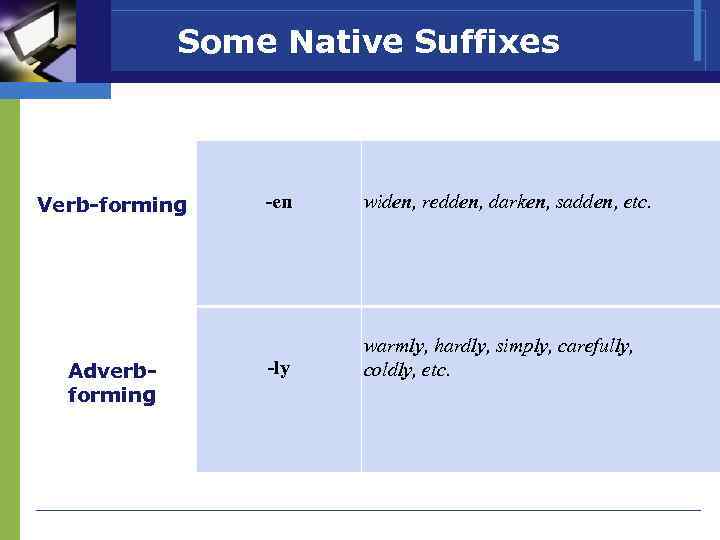 Some Native Suffixes

| | | |
|---|---|---|
| Verb-forming | -en | widen, redden, darken, sadden, etc. |
| Adverb-forming | -ly | warmly, hardly, simply, carefully, coldly, etc. |